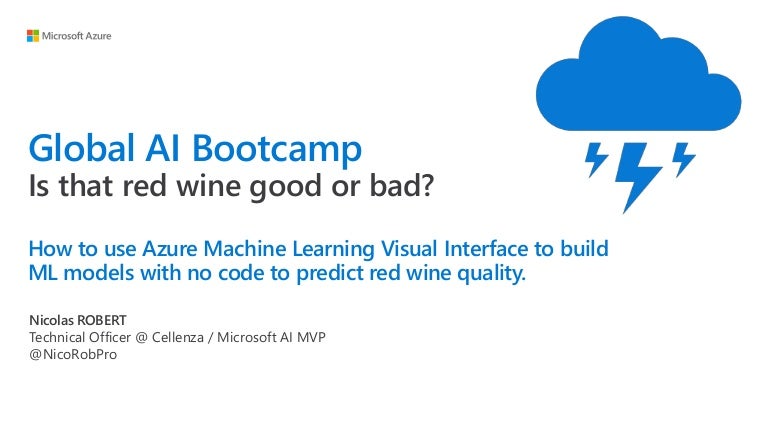 Microsoft Azure

Global AI Bootcamp
Is that red wine good or bad?

How to use Azure Machine Learning Visual Interface to build ML models with no code to predict red wine quality.

Nicolas ROBERT
Technical Officer @ Cellenza / Microsoft AI MVP
@NicoRobPro